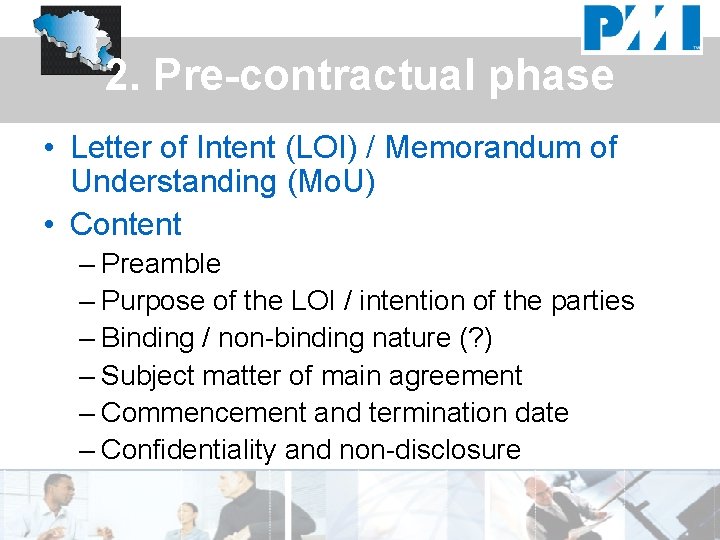 PMI

2. Pre-contractual phase

• Letter of Intent (LOI) / Memorandum of Understanding (MoU)
• Content
– Preamble
– Purpose of the LOI / intention of the parties
– Binding / non-binding nature (?)
– Subject matter of main agreement
– Commencement and termination date
– Confidentiality and non-disclosure